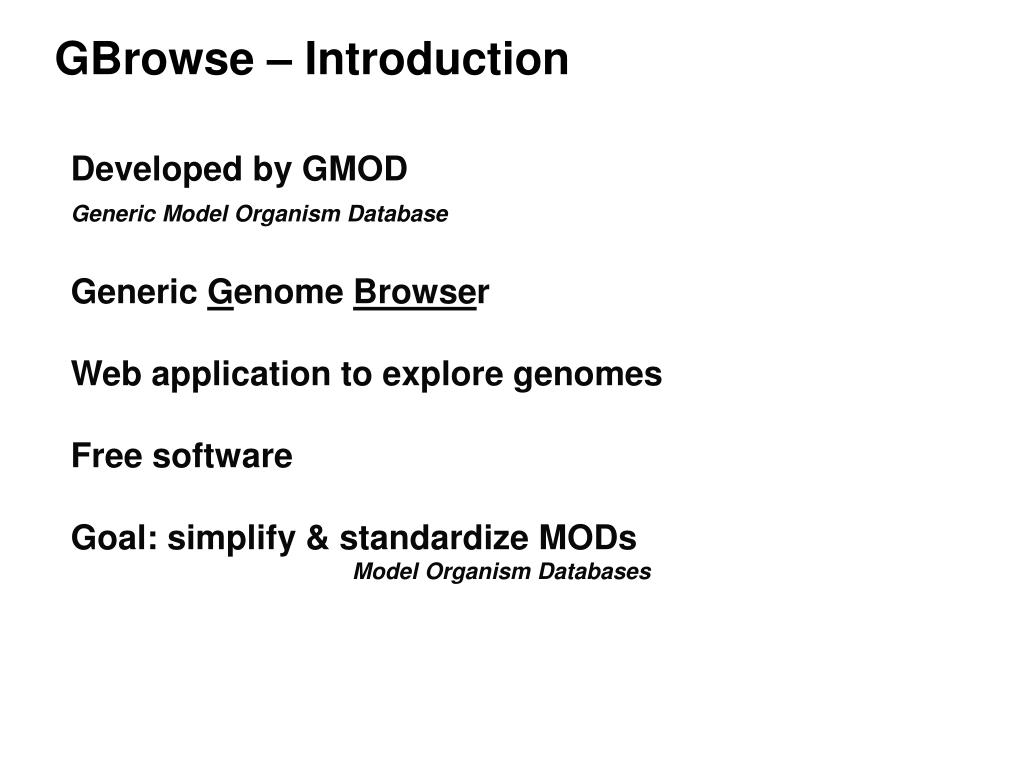 GBrowse – Introduction

Developed by GMOD

Generic Model Organism Database

Generic Genome Browser

Web application to explore genomes

Free software

Goal: simplify & standardize MODs

Model Organism Databases